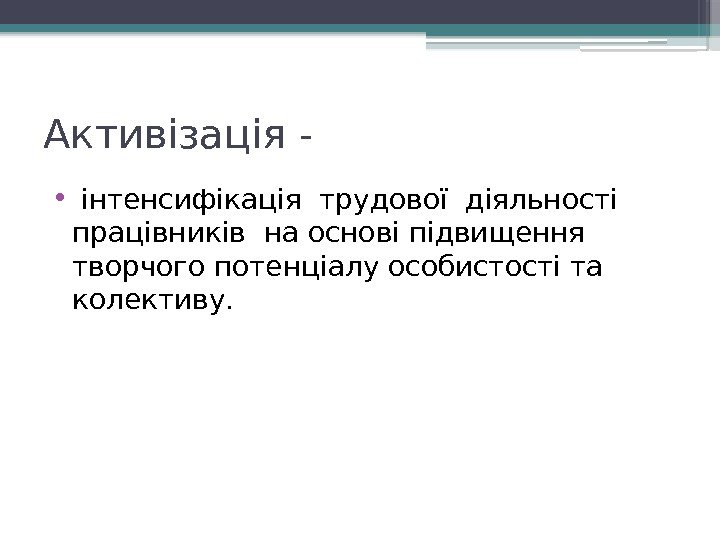 Активізація -

• інтенсифікація трудової діяльності працівників на основі підвищення творчого потенціалу особистості та колективу.